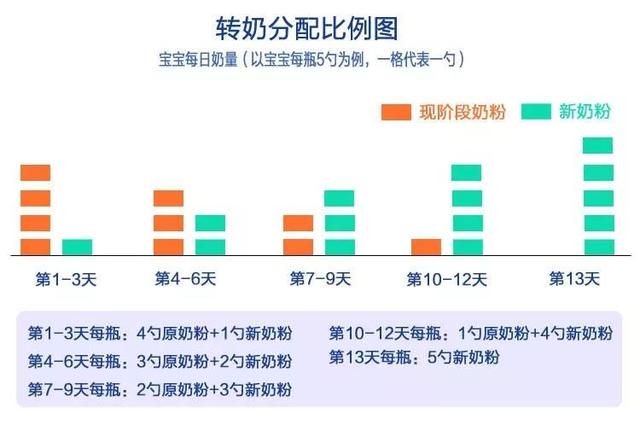 转奶分配比例图

宝宝每日奶量（以宝宝每瓶5勺为例，一格代表一勺）

现阶段奶粉　新奶粉

第1-3天　第4-6天　第7-9天　第10-12天　第13天

第1-3天每瓶：4勺原奶粉+1勺新奶粉
第4-6天每瓶：3勺原奶粉+2勺新奶粉
第7-9天每瓶：2勺原奶粉+3勺新奶粉

第10-12天每瓶：1勺原奶粉+4勺新奶粉
第13天每瓶：5勺新奶粉